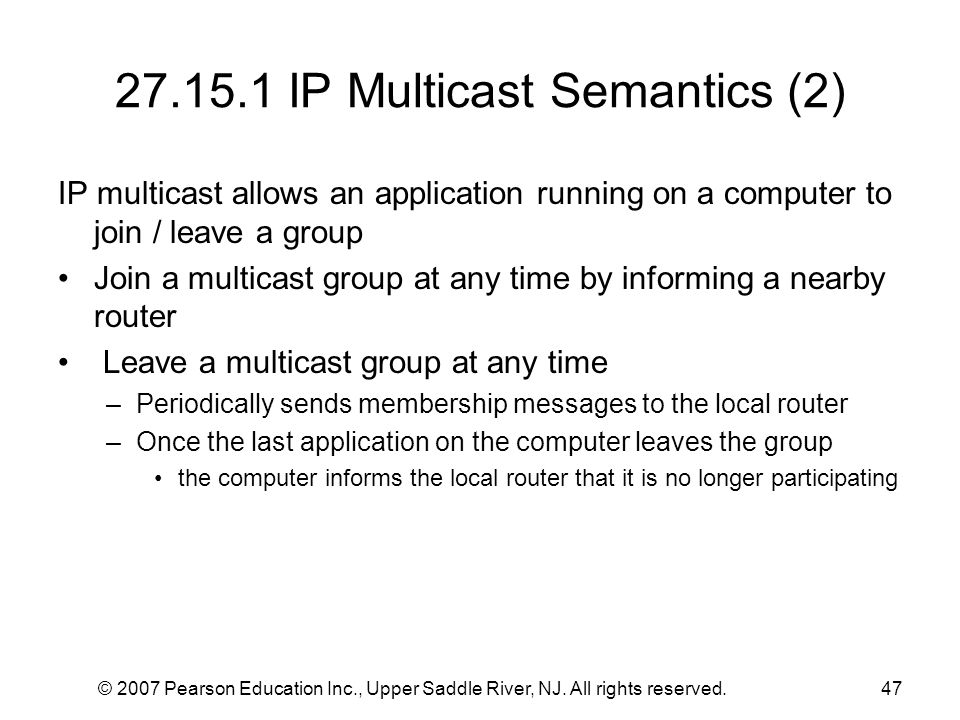 27.15.1 IP Multicast Semantics (2)

IP multicast allows an application running on a computer to join / leave a group

• Join a multicast group at any time by informing a nearby router

• Leave a multicast group at any time

– Periodically sends membership messages to the local router

– Once the last application on the computer leaves the group

• the computer informs the local router that it is no longer participating

© 2007 Pearson Education Inc., Upper Saddle River, NJ. All rights reserved.

47